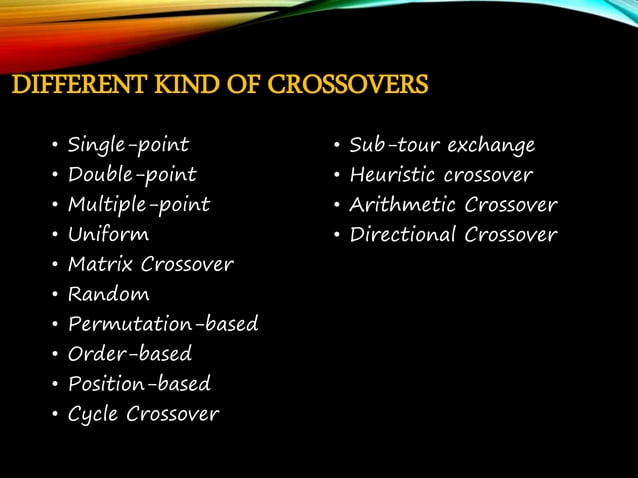 DIFFERENT KIND OF CROSSOVERS

• Single-point
• Double-point
• Multiple-point
• Uniform
• Matrix Crossover
• Random
• Permutation-based
• Order-based
• Position-based
• Cycle Crossover

• Sub-tour exchange
• Heuristic crossover
• Arithmetic Crossover
• Directional Crossover